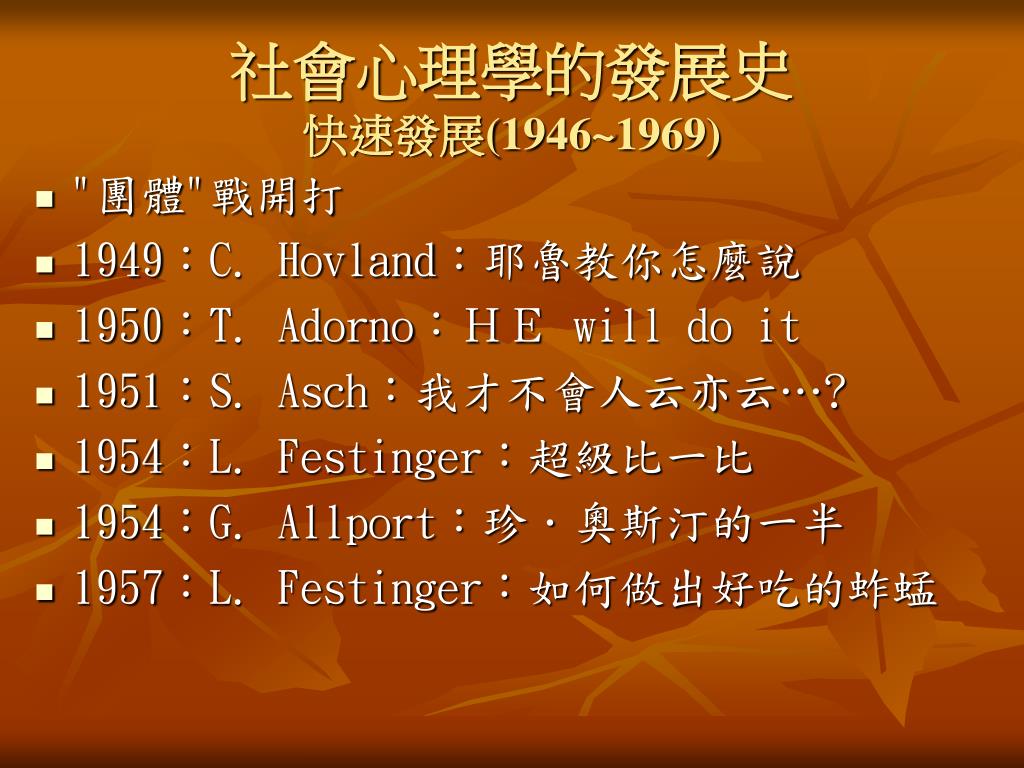 社會心理學的發展史
快速發展(1946~1969)

- "團體"戰開打
- 1949：C. Hovland：耶魯教你怎麼說
- 1950：T. Adorno：ＨＥ will do it
- 1951：S. Asch：我才不會人云亦云…?
- 1954：L. Festinger：超級比一比
- 1954：G. Allport：珍．奧斯汀的一半
- 1957：L. Festinger：如何做出好吃的蚱蜢